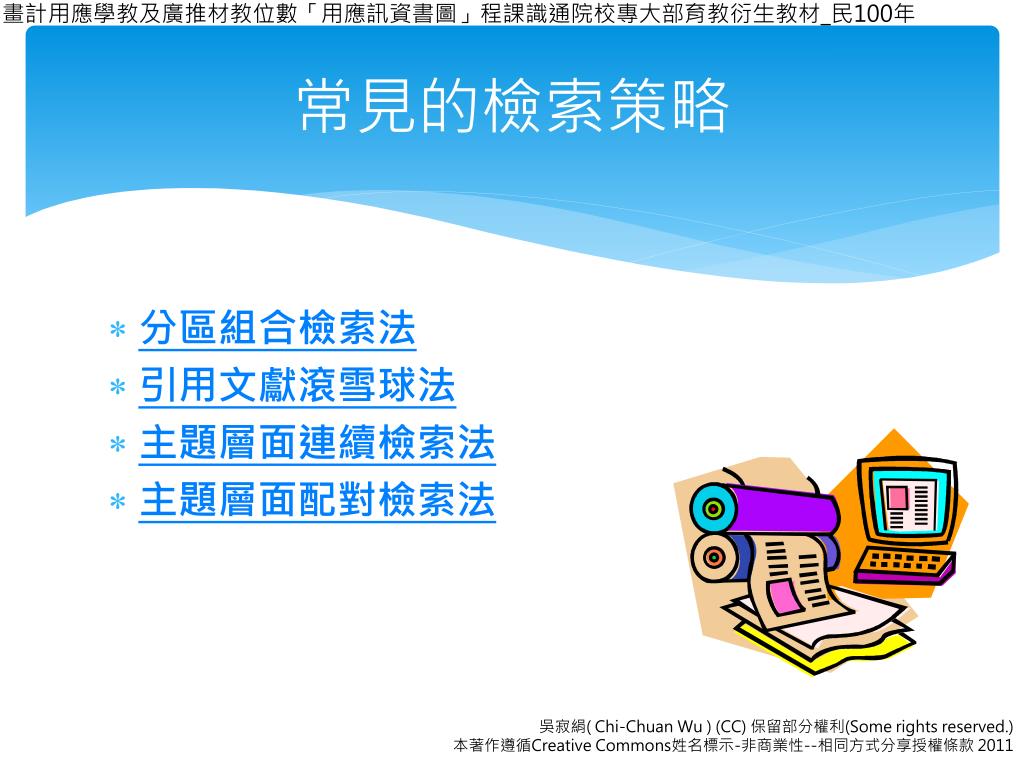 畫計用應學教及廣推材教位數「用應訊資書圖」程課識通院校專大部育教衍生教材_民100年

常見的檢索策略

* 分區組合檢索法
* 引用文獻滾雪球法
* 主題層面連續檢索法
* 主題層面配對檢索法

吳寂絹( Chi-Chuan Wu ) (CC) 保留部分權利(Some rights reserved.)
本著作遵循Creative Commons姓名標示-非商業性--相同方式分享授權條款 2011